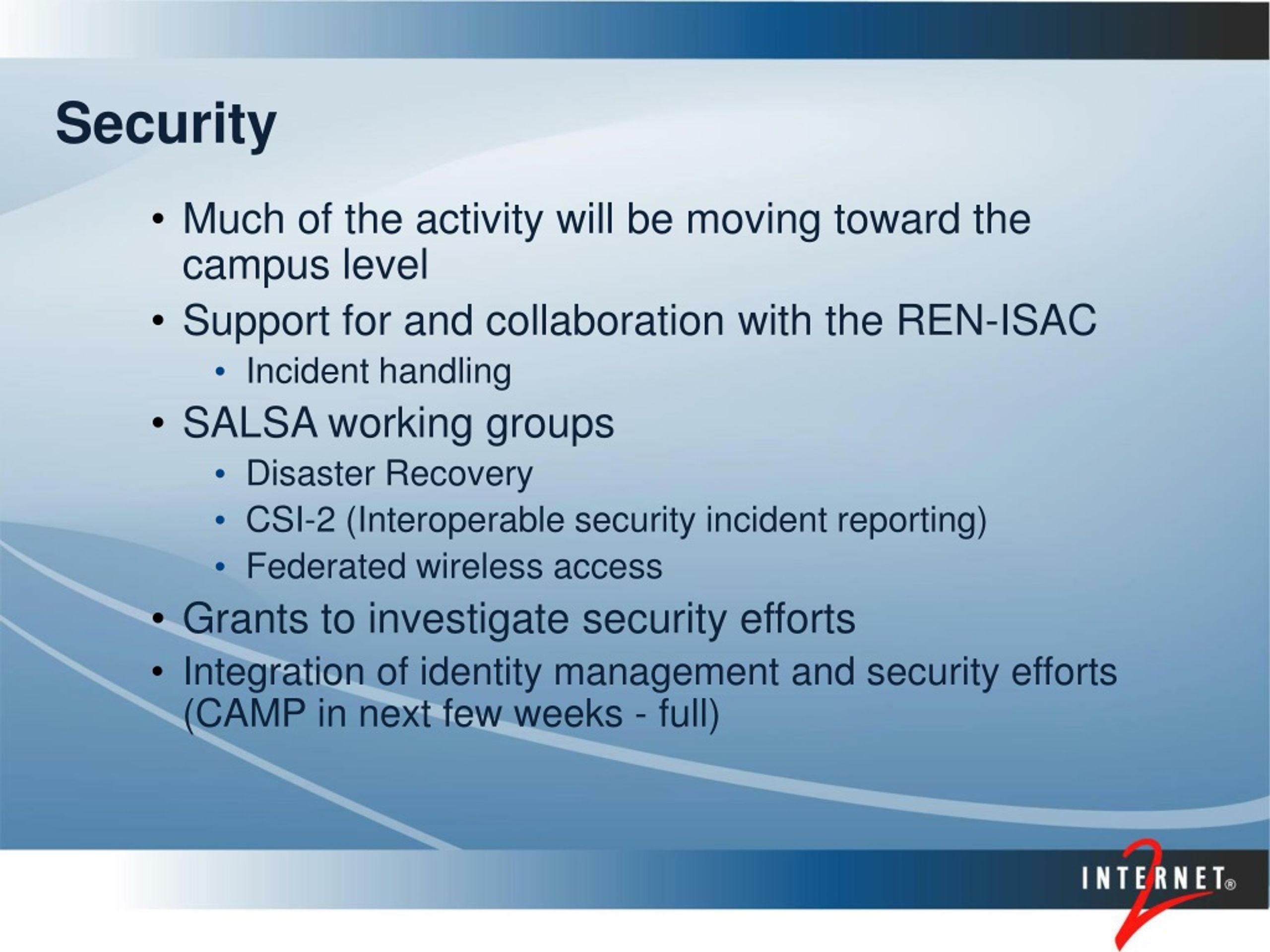 Security

• Much of the activity will be moving toward the campus level
• Support for and collaboration with the REN-ISAC
  • Incident handling
• SALSA working groups
  • Disaster Recovery
  • CSI-2 (Interoperable security incident reporting)
  • Federated wireless access
• Grants to investigate security efforts
• Integration of identity management and security efforts (CAMP in next few weeks - full)

INTERNET® 2